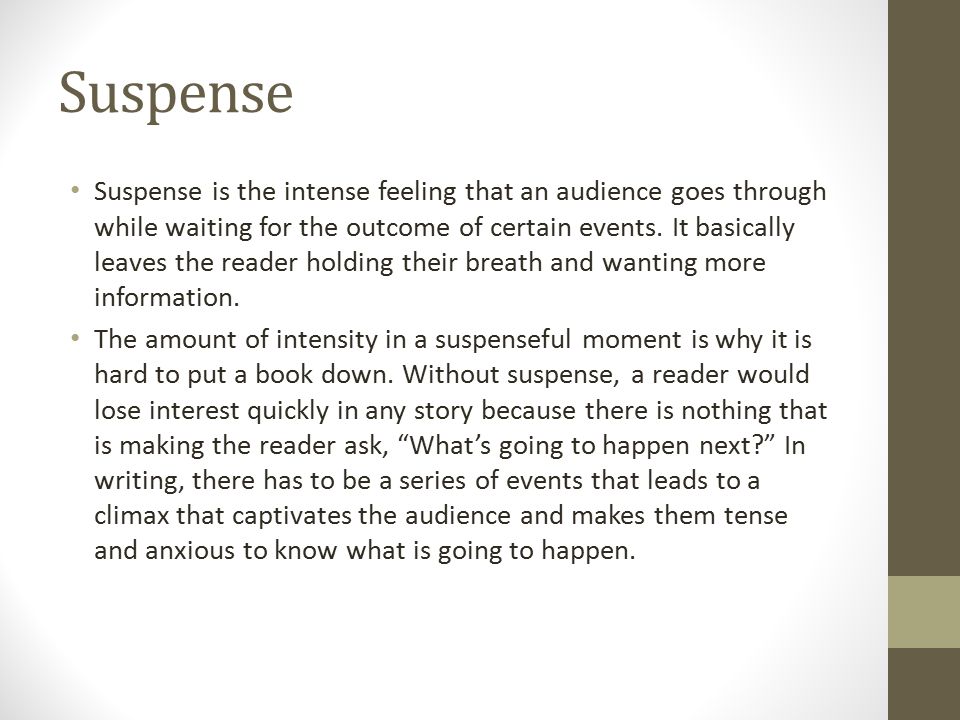 Suspense

• Suspense is the intense feeling that an audience goes through while waiting for the outcome of certain events. It basically leaves the reader holding their breath and wanting more information.

• The amount of intensity in a suspenseful moment is why it is hard to put a book down. Without suspense, a reader would lose interest quickly in any story because there is nothing that is making the reader ask, “What’s going to happen next?” In writing, there has to be a series of events that leads to a climax that captivates the audience and makes them tense and anxious to know what is going to happen.